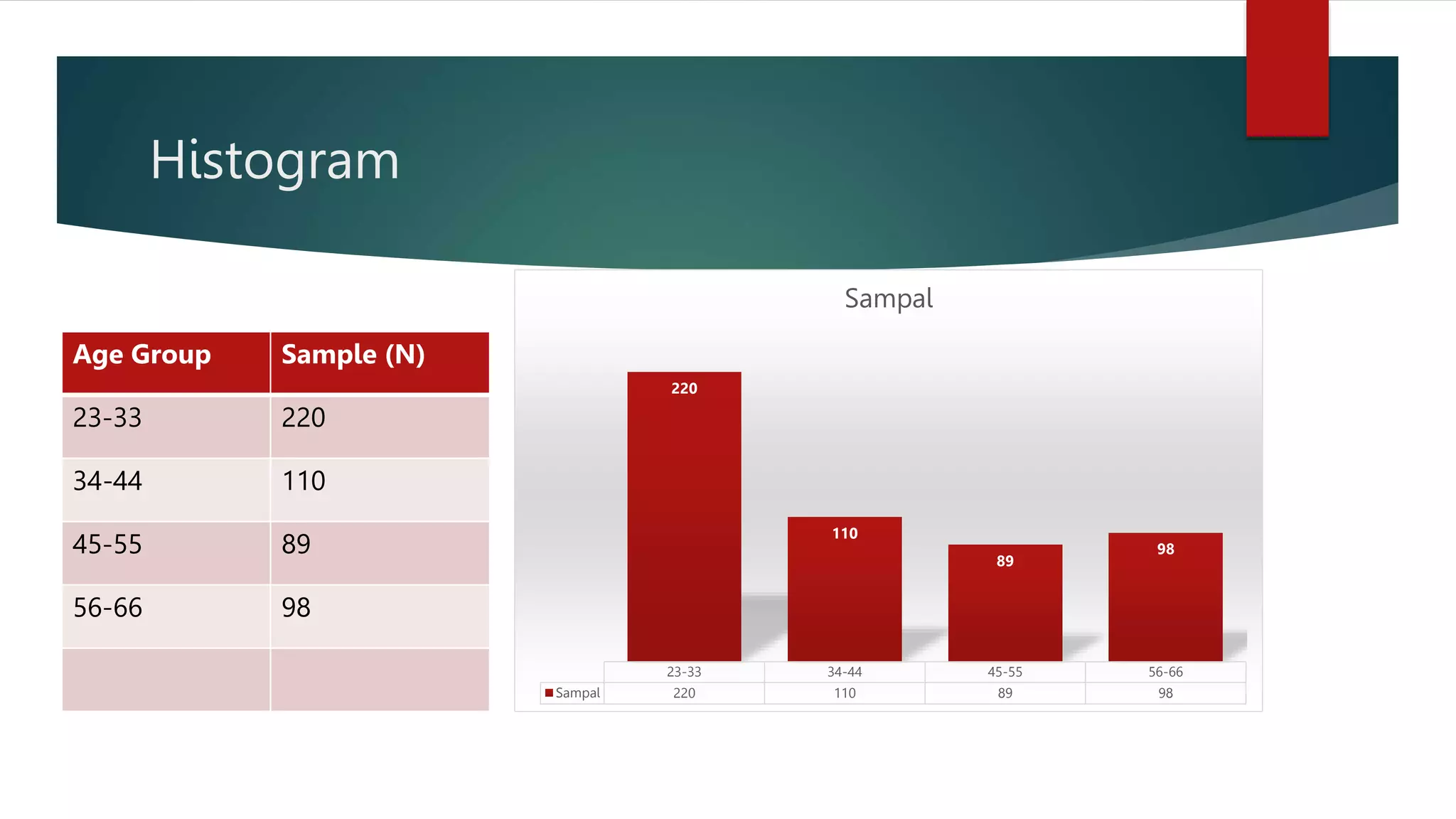 Histogram

| Age Group | Sample (N) |
|---|---|
| 23-33 | 220 |
| 34-44 | 110 |
| 45-55 | 89 |
| 56-66 | 98 |
| | |

Sampal

220
110
89
98

| | 23-33 | 34-44 | 45-55 | 56-66 |
|---|---|---|---|---|
| Sampal | 220 | 110 | 89 | 98 |